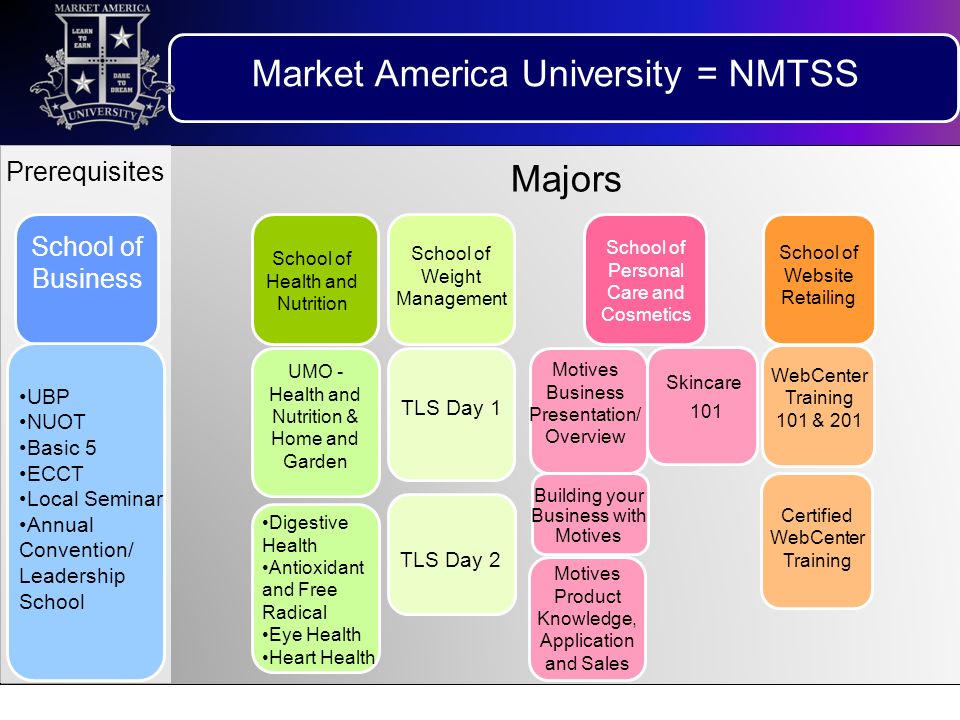 MARKET AMERICA
LEARN TO EARN
DARE TO DREAM
UNIVERSITY

Market America University = NMTSS

Prerequisites

School of Business

•UBP
•NUOT
•Basic 5
•ECCT
•Local Seminar
•Annual Convention/ Leadership School

Majors

School of Health and Nutrition

UMO - Health and Nutrition & Home and Garden

•Digestive Health
•Antioxidant and Free Radical
•Eye Health
•Heart Health

School of Weight Management

TLS Day 1

TLS Day 2

School of Personal Care and Cosmetics

Motives Business Presentation/ Overview

Skincare 101

Building your Business with Motives

Motives Product Knowledge, Application and Sales

School of Website Retailing

WebCenter Training 101 & 201

Certified WebCenter Training